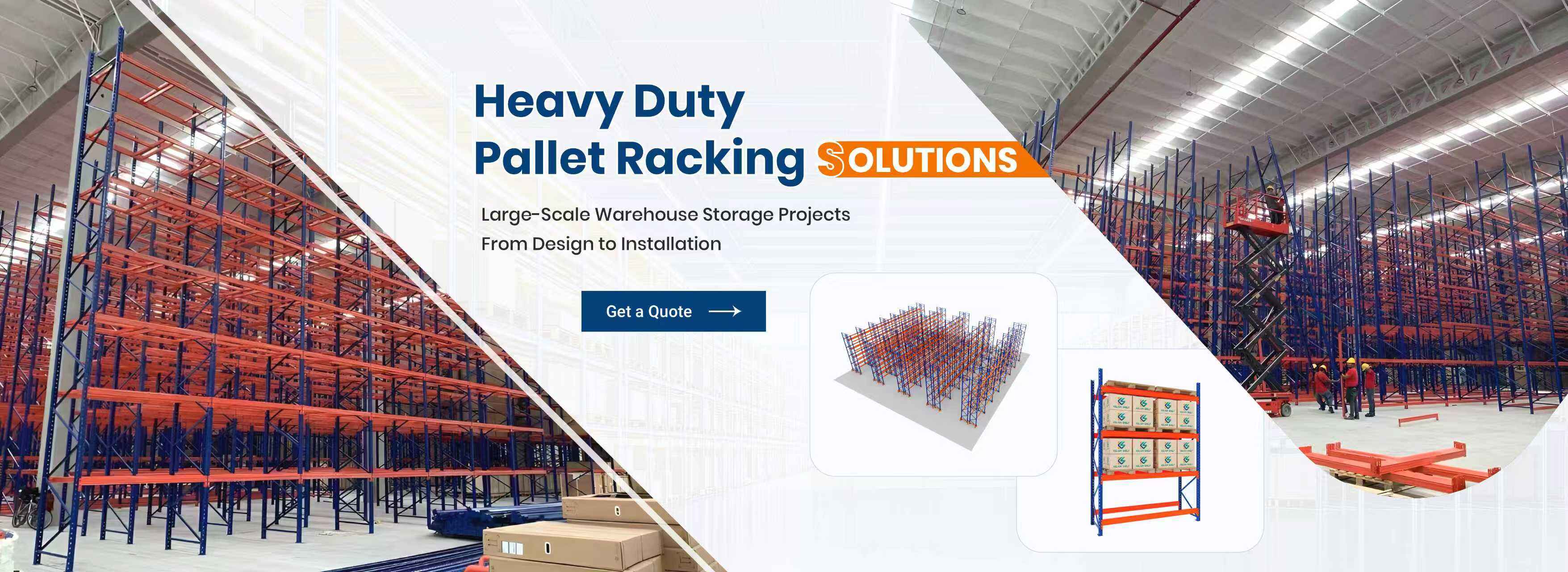 Heavy Duty
Pallet Racking SOLUTIONS

Large-Scale Warehouse Storage Projects
From Design to Installation

Get a Quote